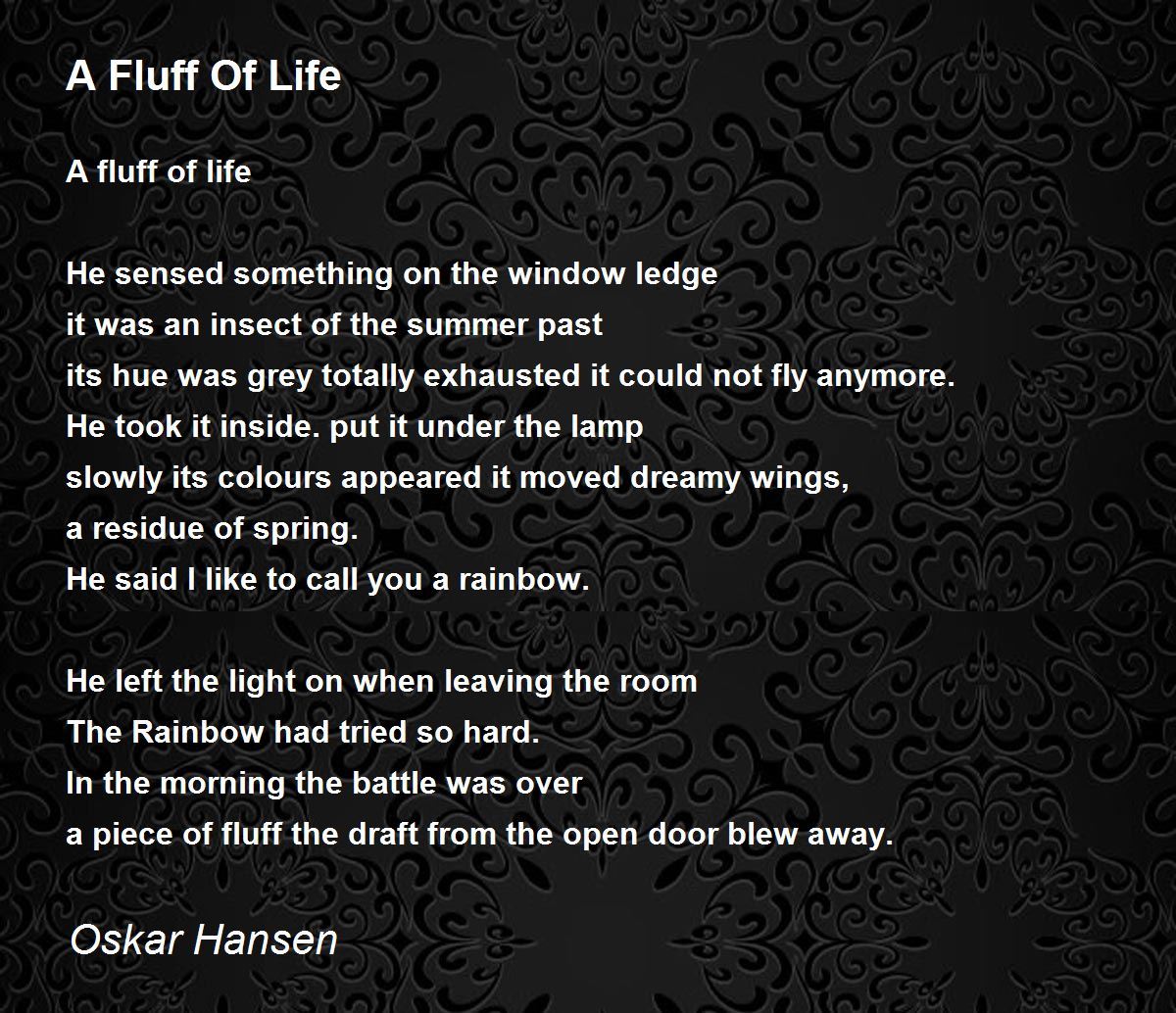 A Fluff Of Life

A fluff of life

He sensed something on the window ledge
it was an insect of the summer past
its hue was grey totally exhausted it could not fly anymore.
He took it inside. put it under the lamp
slowly its colours appeared it moved dreamy wings,
a residue of spring.
He said I like to call you a rainbow.

He left the light on when leaving the room
The Rainbow had tried so hard.
In the morning the battle was over
a piece of fluff the draft from the open door blew away.

Oskar Hansen